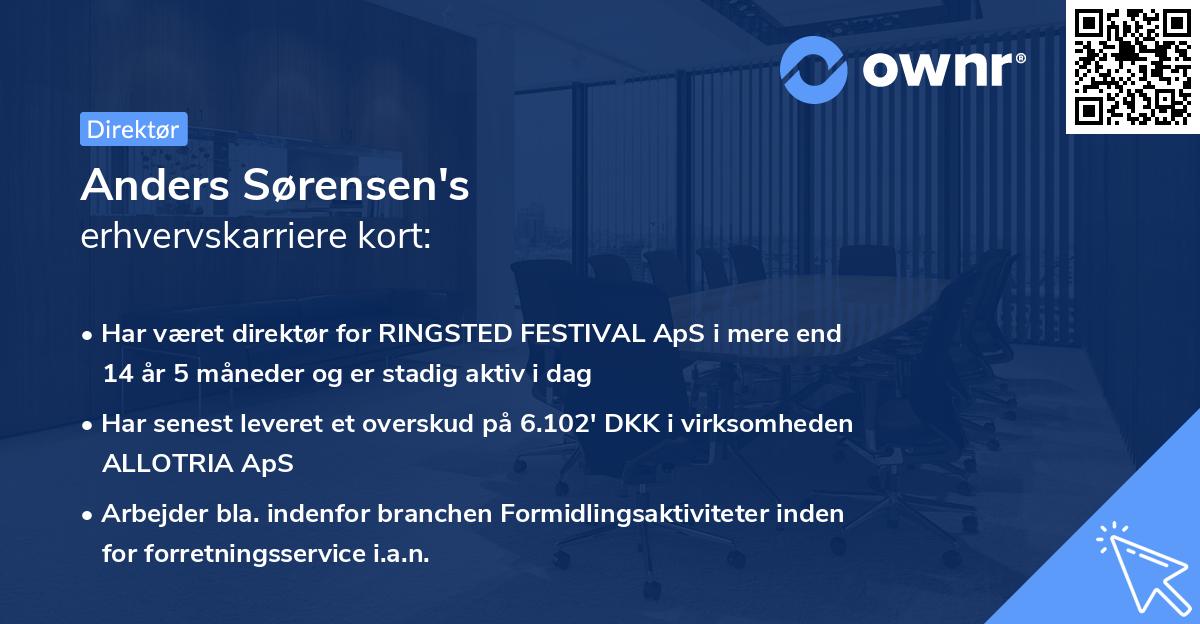 ownr®

Direktør

Anders Sørensen's
erhvervskarriere kort:

• Har været direktør for RINGSTED FESTIVAL ApS i mere end 14 år 5 måneder og er stadig aktiv i dag
• Har senest leveret et overskud på 6.102' DKK i virksomheden ALLOTRIA ApS
• Arbejder bla. indenfor branchen Formidlingsaktiviteter inden for forretningsservice i.a.n.